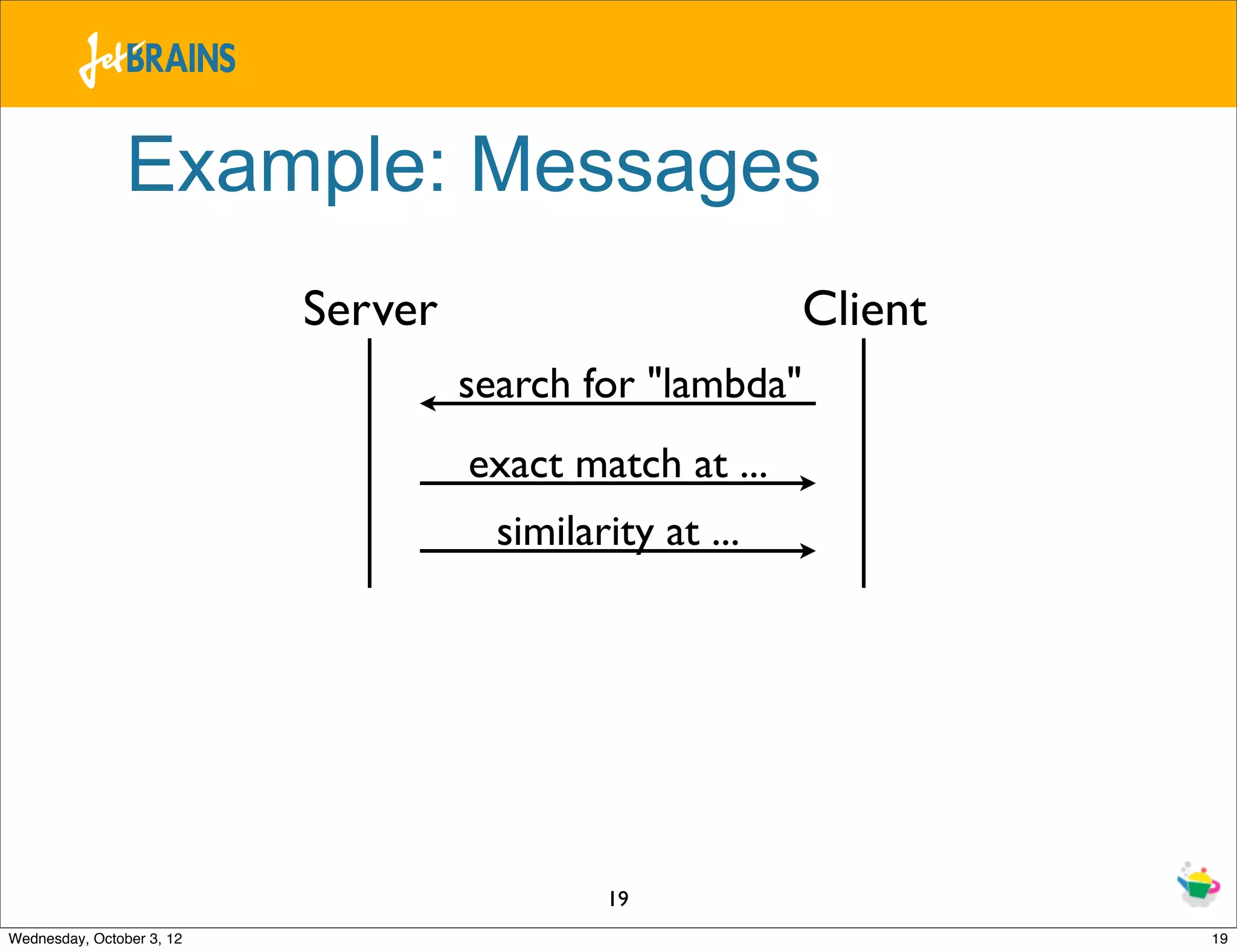 JetBRAINS

Example: Messages

Server

Client

search for "lambda"

exact match at ...

similarity at ...

19

Wednesday, October 3, 12

19